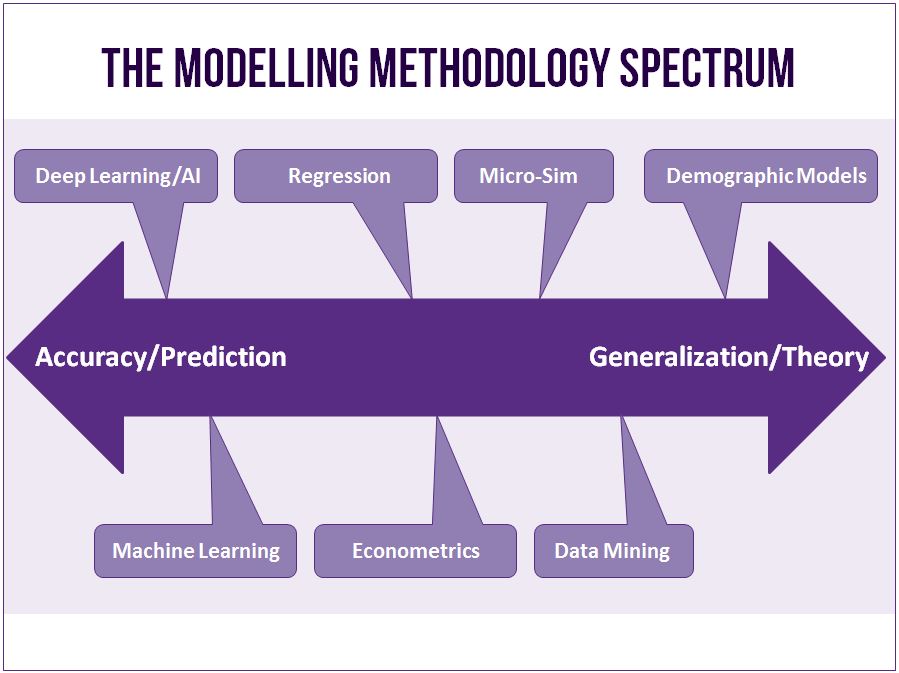 THE MODELLING METHODOLOGY SPECTRUM

Deep Learning/AI

Regression

Micro-Sim

Demographic Models

Accuracy/Prediction

Generalization/Theory

Machine Learning

Econometrics

Data Mining